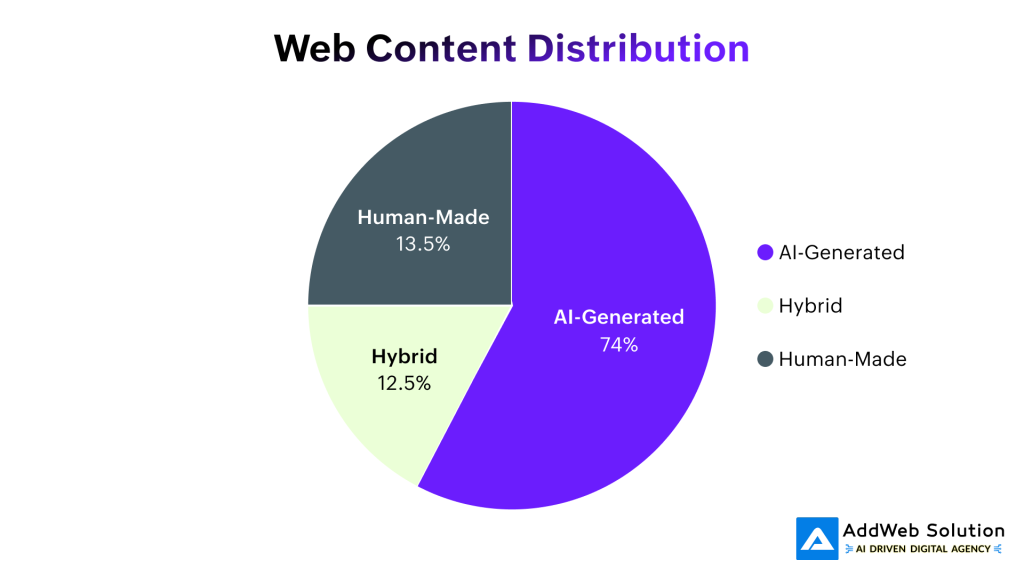 Web Content Distribution

Human-Made
13.5%

Hybrid
12.5%

AI-Generated
74%

AI-Generated
Hybrid
Human-Made

AddWeb Solution
AI DRIVEN DIGITAL AGENCY